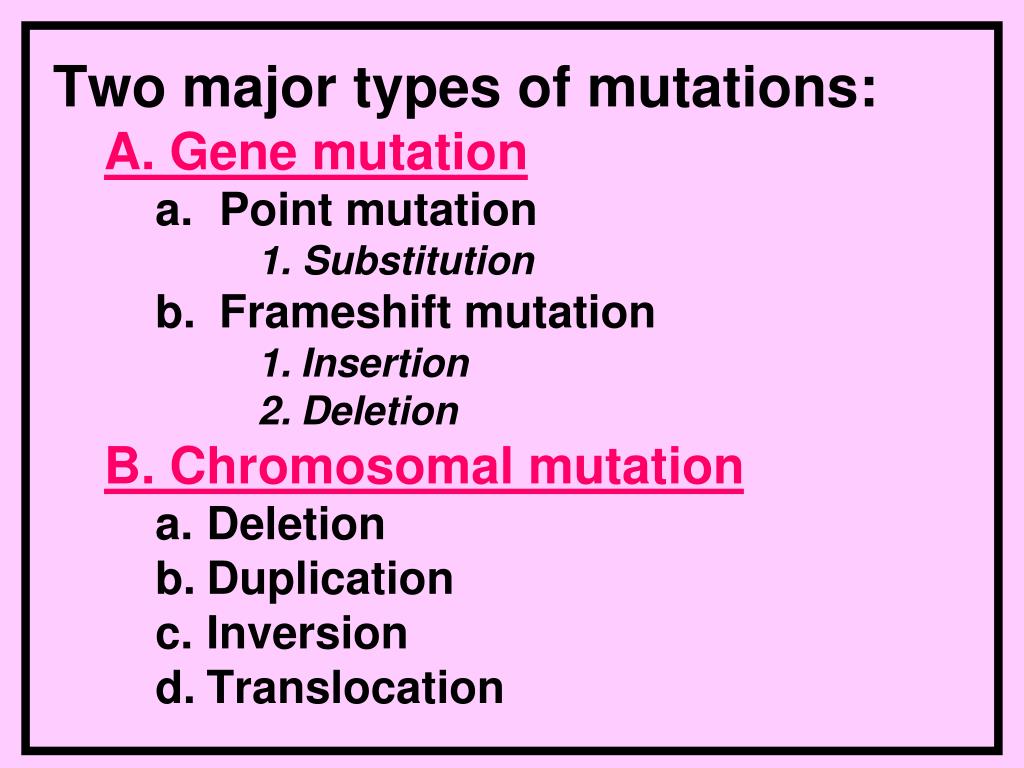 Two major types of mutations:
A. Gene mutation
a. Point mutation
1. Substitution
b. Frameshift mutation
1. Insertion
2. Deletion
B. Chromosomal mutation
a. Deletion
b. Duplication
c. Inversion
d. Translocation